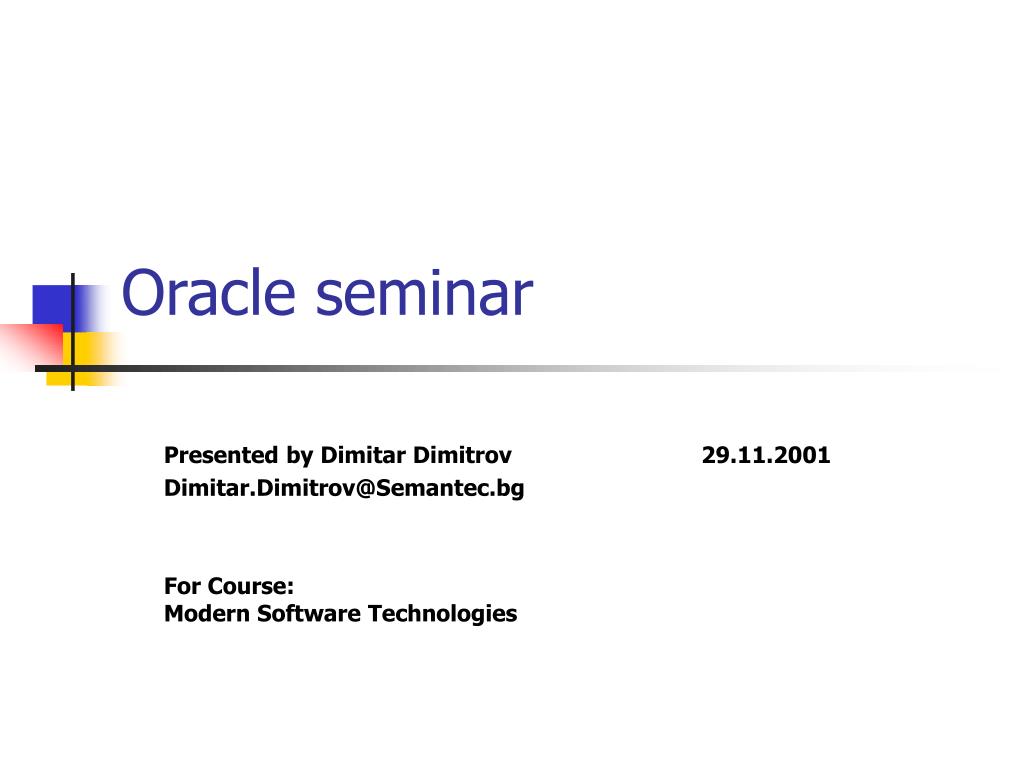 Oracle seminar

Presented by Dimitar Dimitrov 29.11.2001
Dimitar.Dimitrov@Semantec.bg

For Course:
Modern Software Technologies